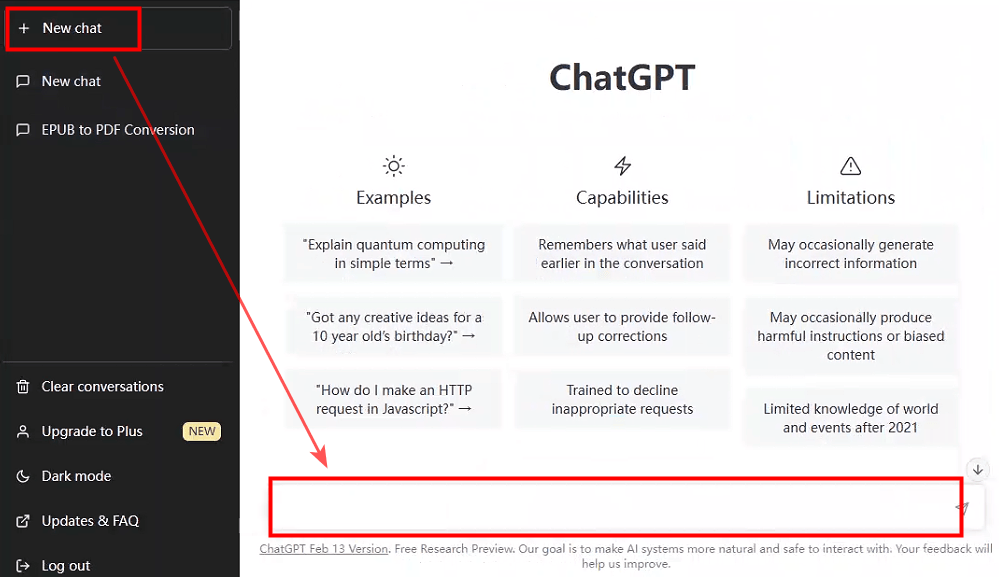 + New chat

New chat

EPUB to PDF Conversion

Clear conversations

Upgrade to Plus NEW

Dark mode

Updates & FAQ

Log out

ChatGPT

Examples

"Explain quantum computing in simple terms" →

"Got any creative ideas for a 10 year old's birthday?" →

"How do I make an HTTP request in Javascript?" →

Capabilities

Remembers what user said earlier in the conversation

Allows user to provide follow-up corrections

Trained to decline inappropriate requests

Limitations

May occasionally generate incorrect information

May occasionally produce harmful instructions or biased content

Limited knowledge of world and events after 2021

ChatGPT Feb 13 Version. Free Research Preview. Our goal is to make AI systems more natural and safe to interact with. Your feedback will help us improve.